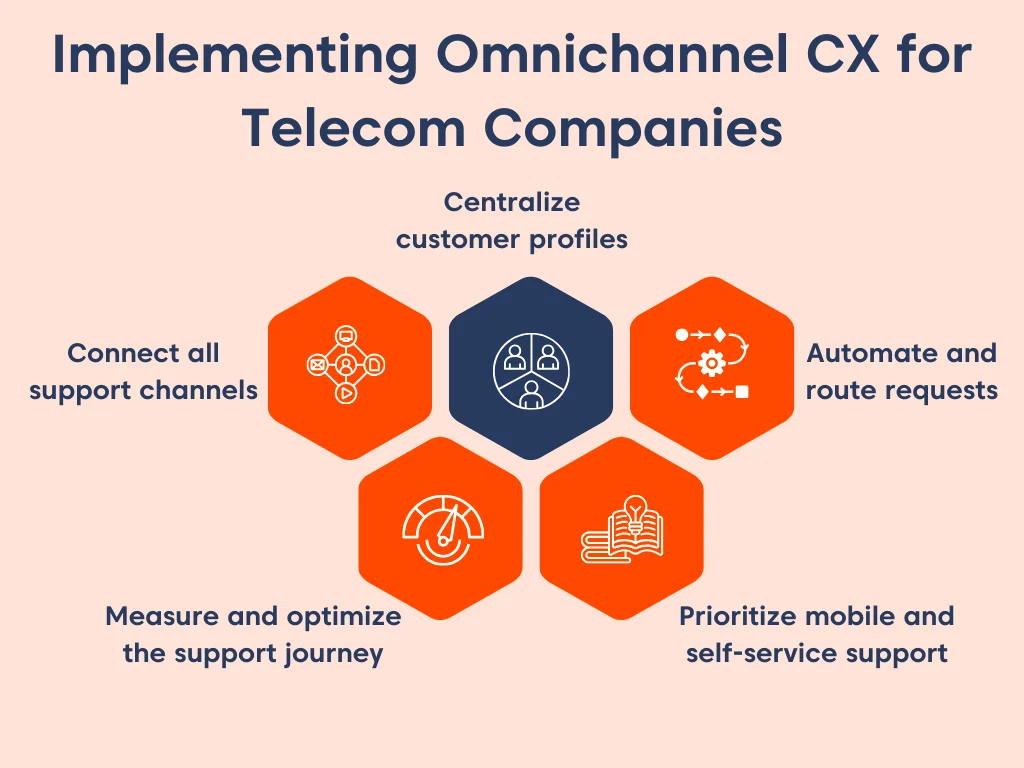 Implementing Omnichannel CX for Telecom Companies

Centralize customer profiles

Connect all support channels

Automate and route requests

Measure and optimize the support journey

Prioritize mobile and self-service support